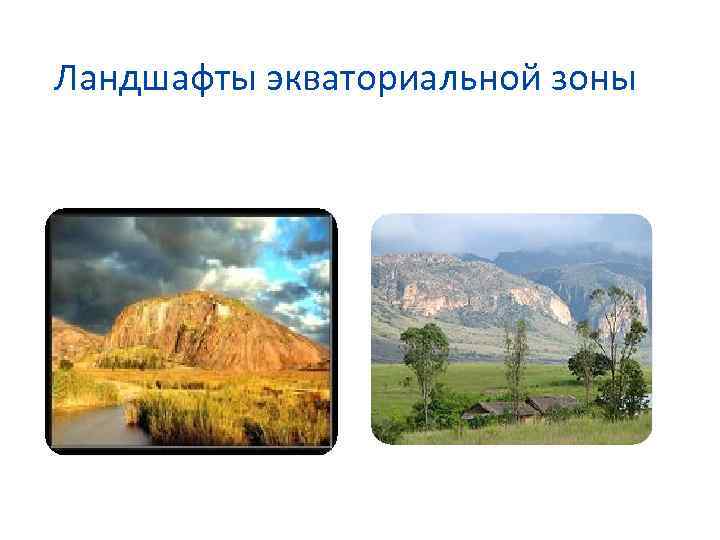 Ландшафты экваториальной зоны